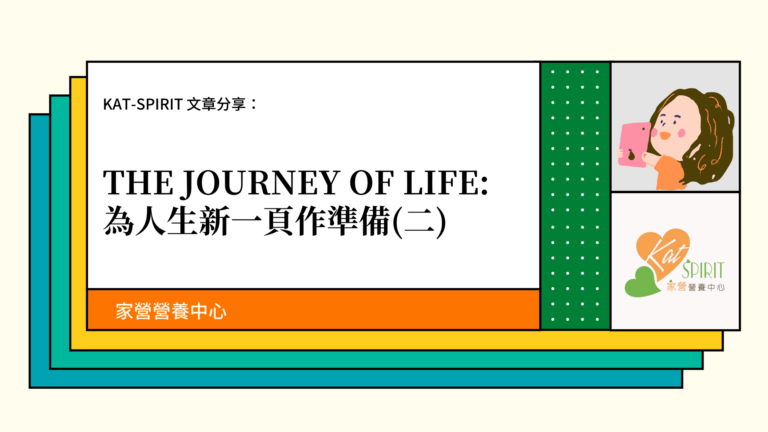 KAT-SPIRIT 文章分享：

THE JOURNEY OF LIFE:
為人生新一頁作準備(二)

家營營養中心

Kat SPIRIT
家營營養中心